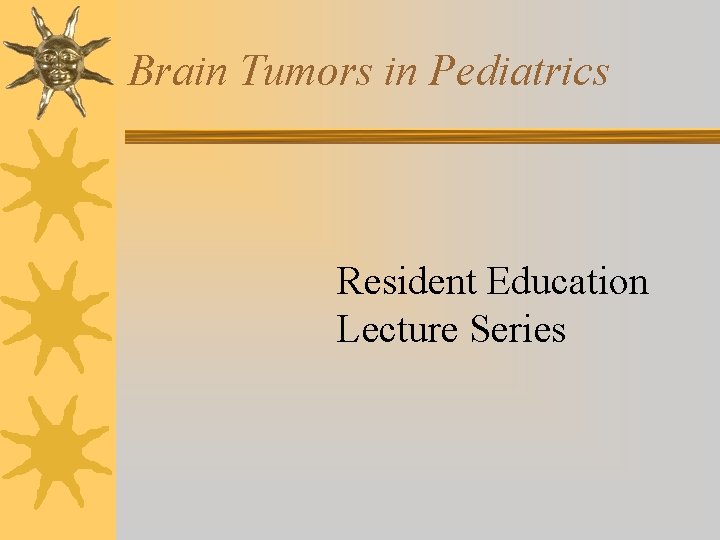 Brain Tumors in Pediatrics

Resident Education
Lecture Series